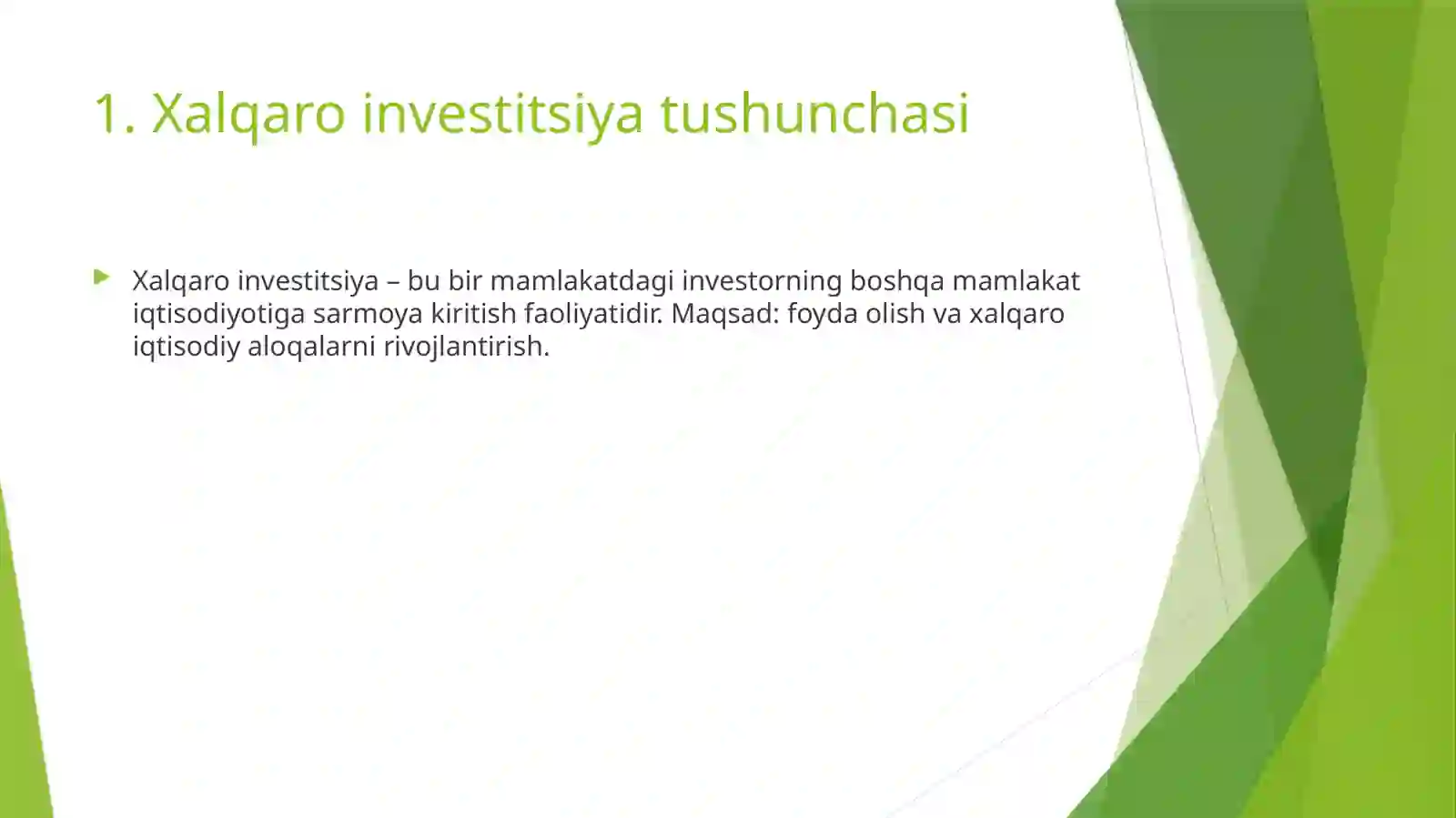 1. Xalqaro investitsiya tushunchasi

Xalqaro investitsiya – bu bir mamlakatdagi investorning boshqa mamlakat iqtisodiyotiga sarmoya kiritish faoliyatidir. Maqsad: foyda olish va xalqaro iqtisodiy aloqalarni rivojlantirish.